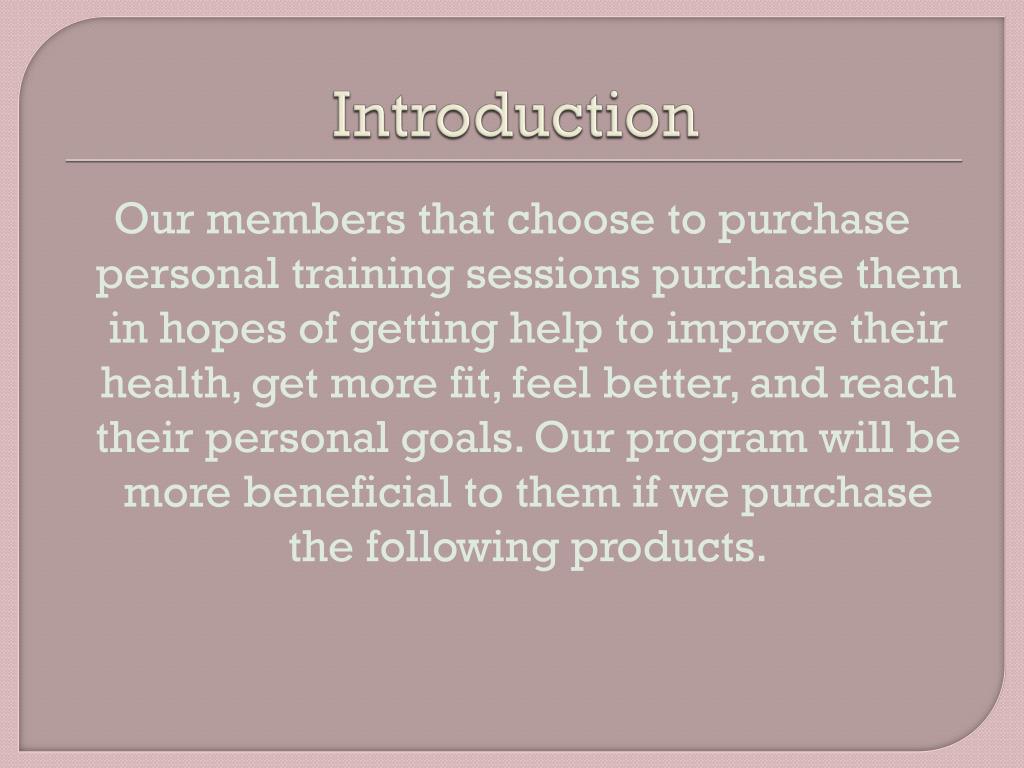 Introduction

Our members that choose to purchase personal training sessions purchase them in hopes of getting help to improve their health, get more fit, feel better, and reach their personal goals. Our program will be more beneficial to them if we purchase the following products.